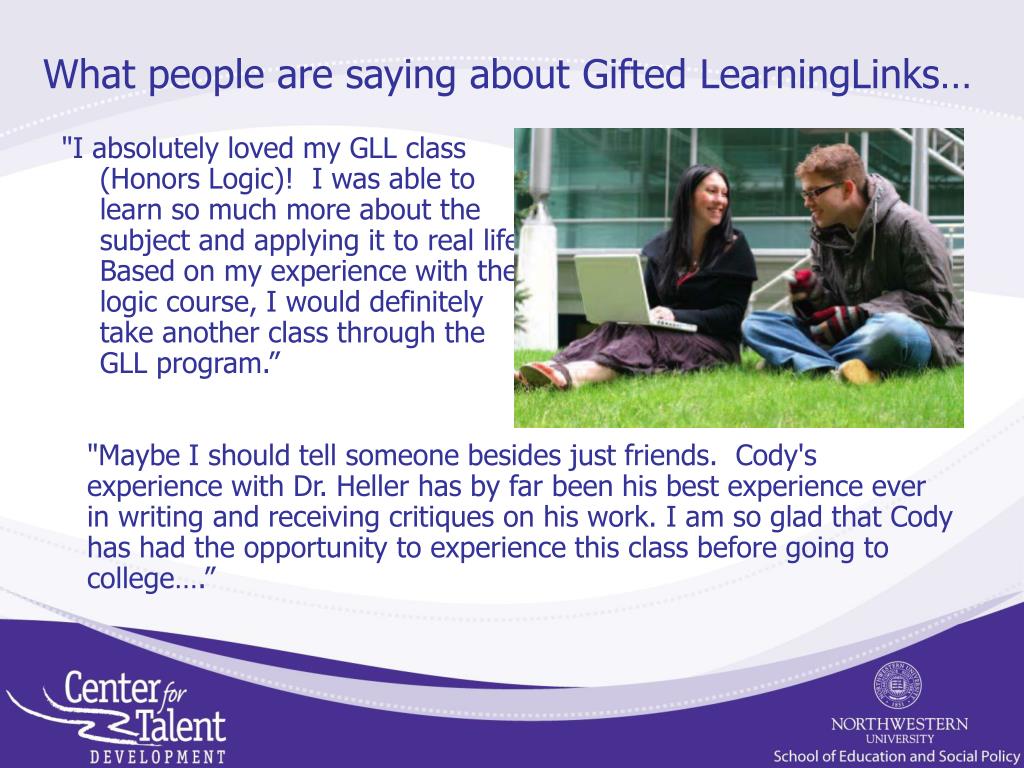 What people are saying about Gifted LearningLinks…

"I absolutely loved my GLL class (Honors Logic)! I was able to learn so much more about the subject and applying it to real life Based on my experience with the logic course, I would definitely take another class through the GLL program.”

"Maybe I should tell someone besides just friends. Cody's experience with Dr. Heller has by far been his best experience ever in writing and receiving critiques on his work. I am so glad that Cody has had the opportunity to experience this class before going to college….”

Center for Talent DEVELOPMENT

NORTHWESTERN UNIVERSITY
School of Education and Social Policy